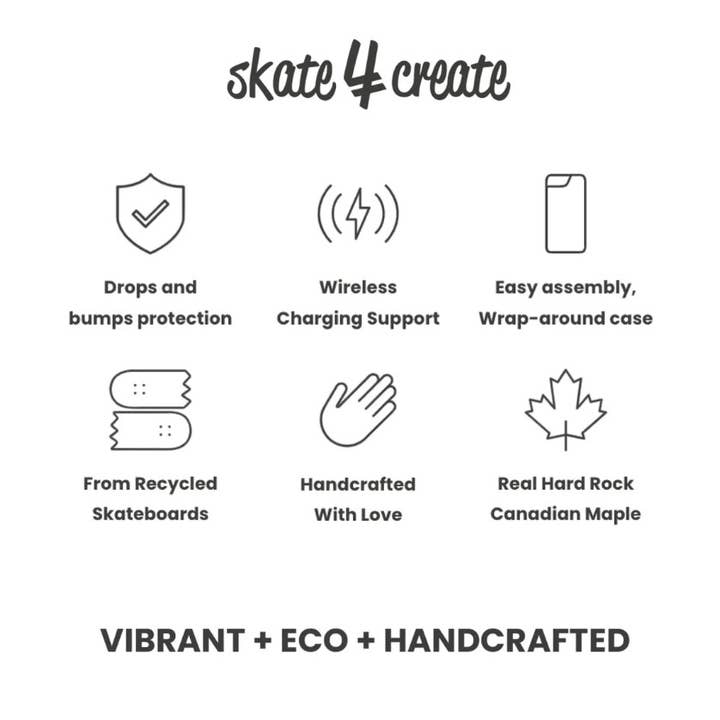 skate 4 create

Drops and bumps protection

Wireless Charging Support

Easy assembly, Wrap-around case

From Recycled Skateboards

Handcrafted With Love

Real Hard Rock Canadian Maple

VIBRANT + ECO + HANDCRAFTED